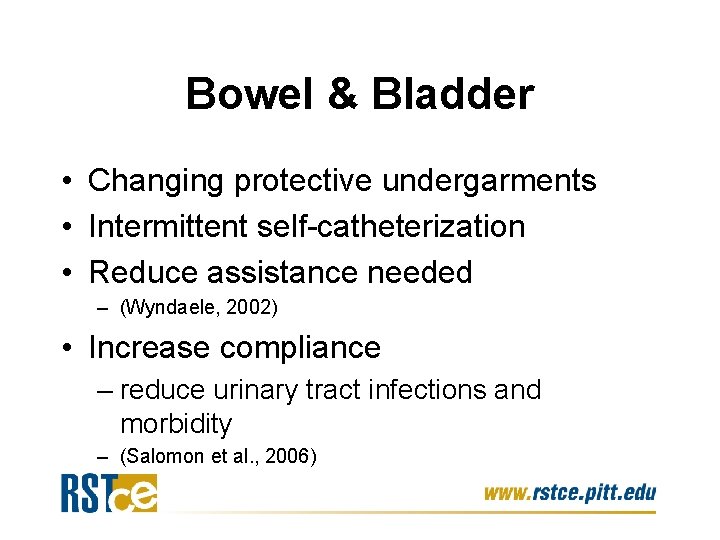 Bowel & Bladder

• Changing protective undergarments
• Intermittent self-catheterization
• Reduce assistance needed
– (Wyndaele, 2002)
• Increase compliance
– reduce urinary tract infections and morbidity
– (Salomon et al., 2006)

RSTce

www.rstce.pitt.edu